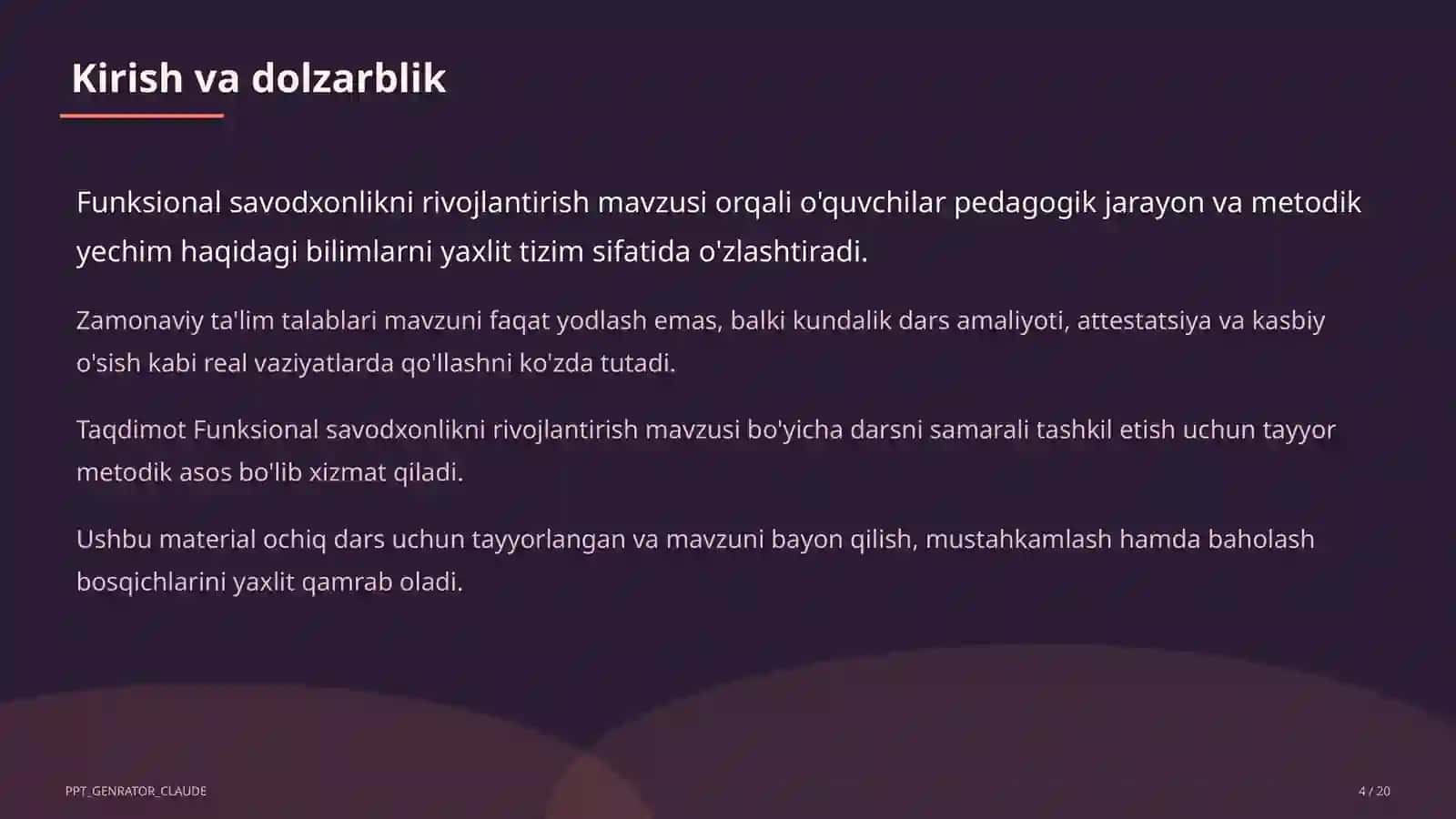 Kirish va dolzarblik

Funksional savodxonlikni rivojlantirish mavzusi orqali o'quvchilar pedagogik jarayon va metodik yechim haqidagi bilimlarni yaxlit tizim sifatida o'zlashtiradi.

Zamonaviy ta'lim talablari mavzuni faqat yodlash emas, balki kundalik dars amaliyoti, attestatsiya va kasbiy o'sish kabi real vaziyatlarda qo'llashni ko'zda tutadi.

Taqdimot Funksional savodxonlikni rivojlantirish mavzusi bo'yicha darsni samarali tashkil etish uchun tayyor metodik asos bo'lib xizmat qiladi.

Ushbu material ochiq dars uchun tayyorlangan va mavzuni bayon qilish, mustahkamlash hamda baholash bosqichlarini yaxlit qamrab oladi.

PPT_GENRATOR_CLAUDE

4 / 20